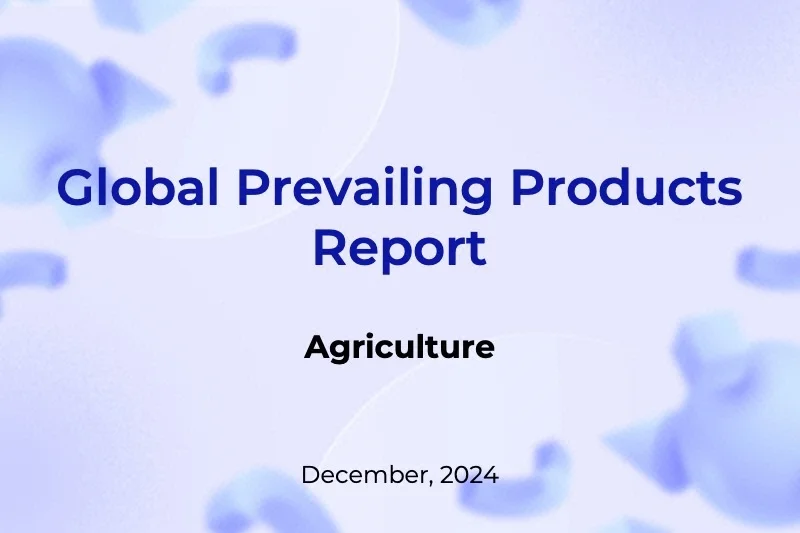 Global Prevailing Products Report

Agriculture

December, 2024